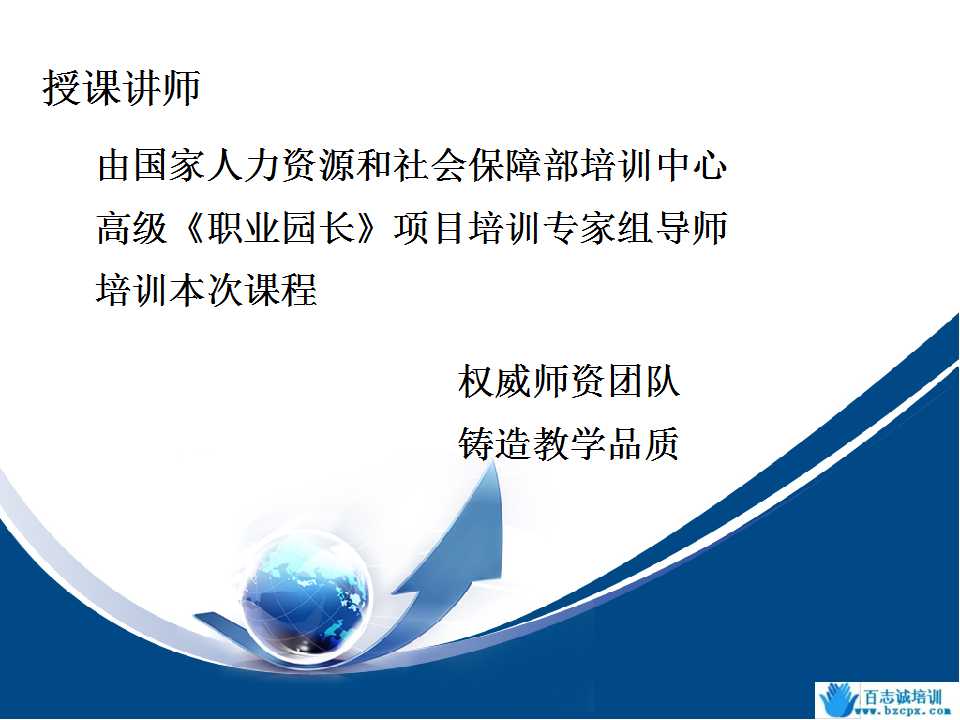 授课讲师

由国家人力资源和社会保障部培训中心高级《职业园长》项目培训专家组导师培训本次课程

权威师资团队
铸造教学品质

百志诚培训
www.bzcpx.com